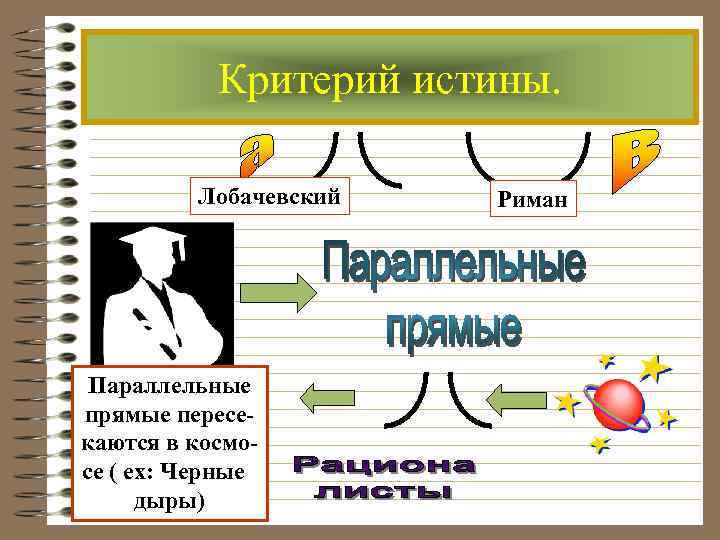 Критерий истины.

а

в

Лобачевский

Риман

Параллельные прямые

Параллельные прямые пересекаются в космосе ( ex: Черные дыры)

Рациона листы